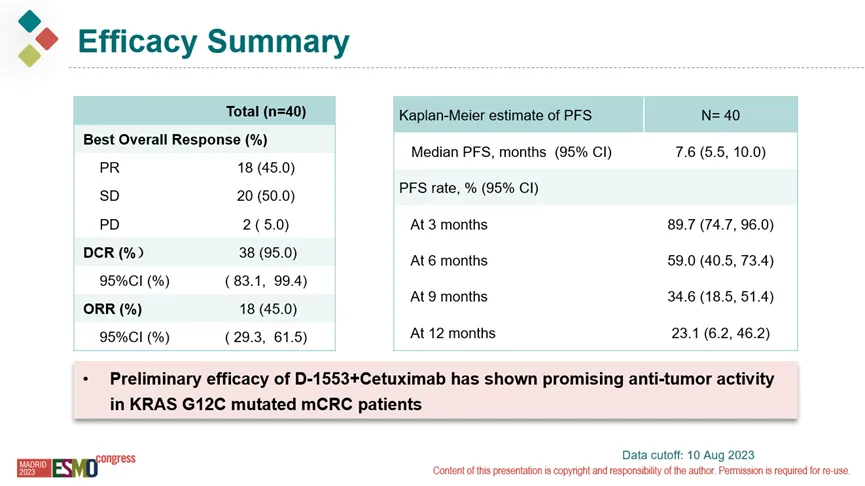 Efficacy Summary

| | Total (n=40) |
|---|---|
| Best Overall Response (%) | |
| PR | 18 (45.0) |
| SD | 20 (50.0) |
| PD | 2 ( 5.0) |
| DCR (%） | 38 (95.0) |
| 95%CI (%) | ( 83.1, 99.4) |
| ORR (%) | 18 (45.0) |
| 95%CI (%) | ( 29.3, 61.5) |

| Kaplan-Meier estimate of PFS | N= 40 |
|---|---|
| Median PFS, months (95% CI) | 7.6 (5.5, 10.0) |
| PFS rate, % (95% CI) | |
| At 3 months | 89.7 (74.7, 96.0) |
| At 6 months | 59.0 (40.5, 73.4) |
| At 9 months | 34.6 (18.5, 51.4) |
| At 12 months | 23.1 (6.2, 46.2) |

• Preliminary efficacy of D-1553+Cetuximab has shown promising anti-tumor activity in KRAS G12C mutated mCRC patients

MADRID 2023 ESMO congress

Data cutoff: 10 Aug 2023
Content of this presentation is copyright and responsibility of the author. Permission is required for re-use.